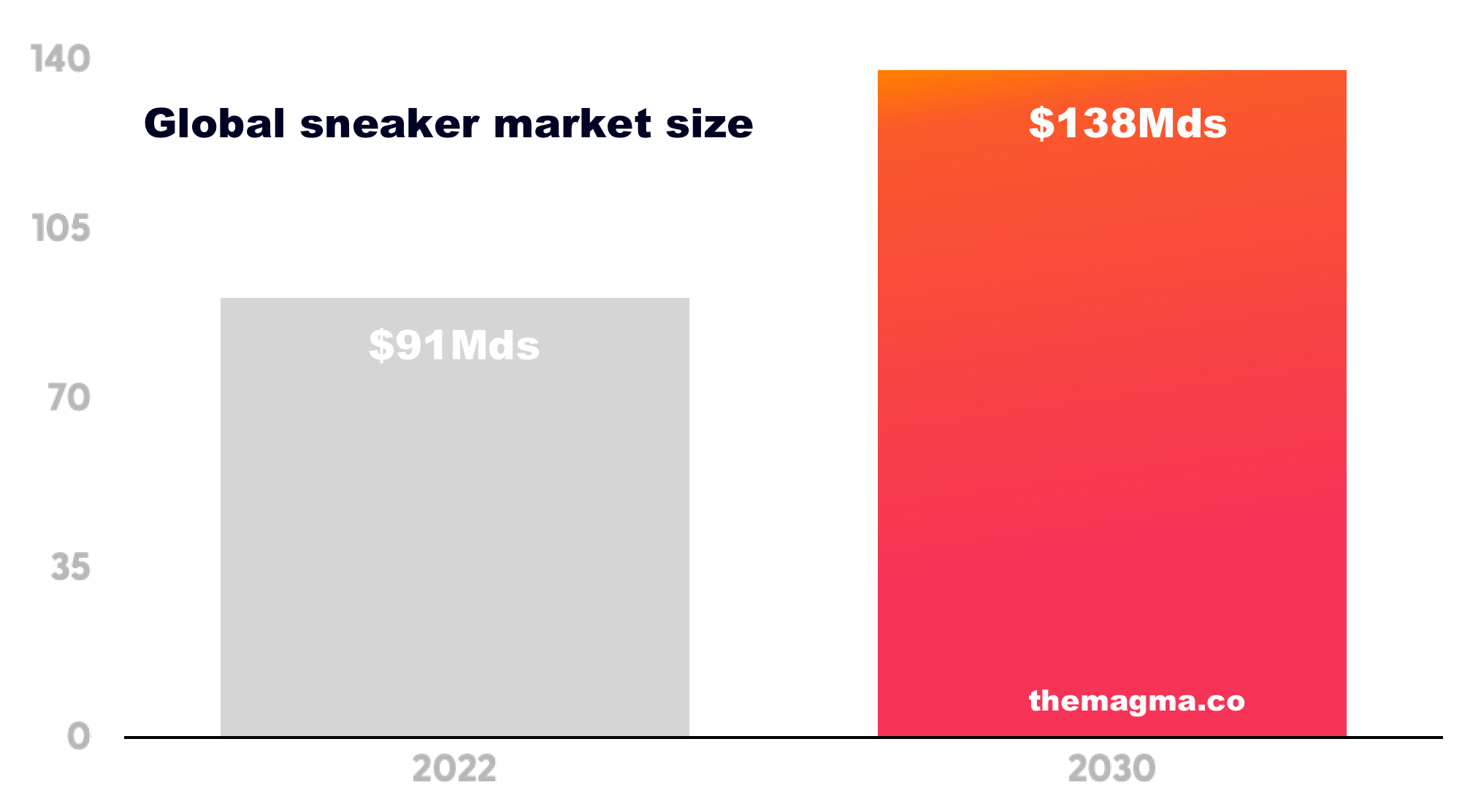 Global sneaker market size

140
105
70
35
0

$91Mds
$138Mds
themagma.co

2022
2030